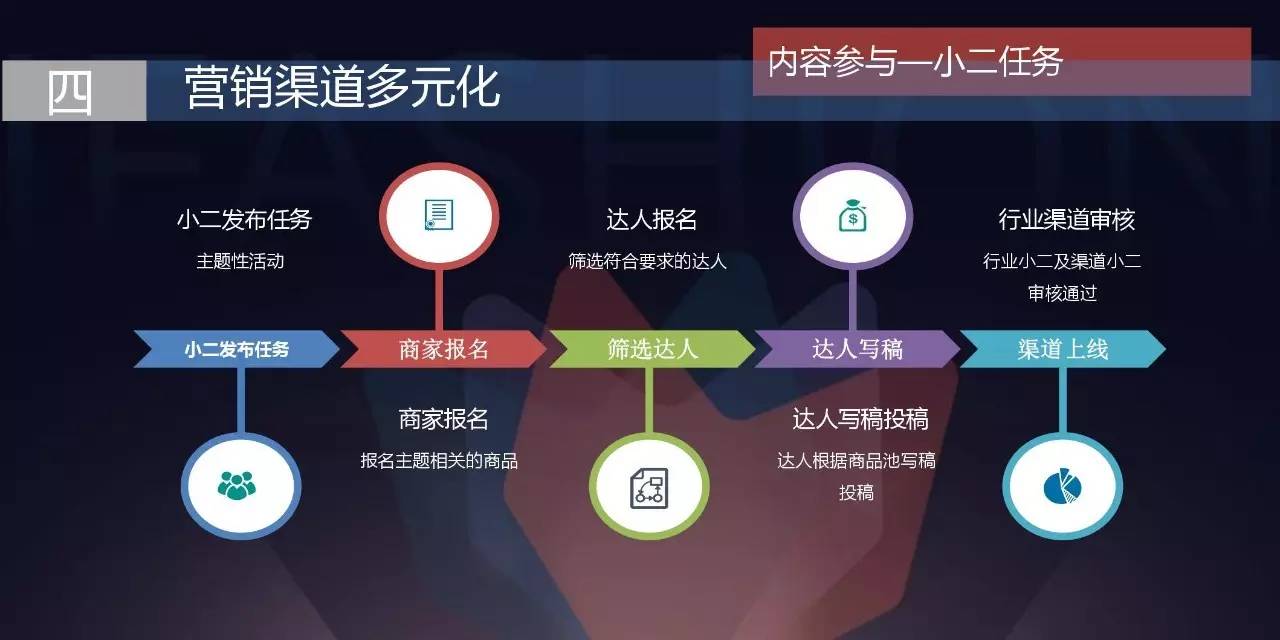 四 营销渠道多元化

内容参与—小二任务

小二发布任务
主题性活动

达人报名
筛选符合要求的达人

行业渠道审核
行业小二及渠道小二审核通过

小二发布任务 商家报名 筛选达人 达人写稿 渠道上线

商家报名
报名主题相关的商品

达人写稿投稿
达人根据商品池写稿投稿